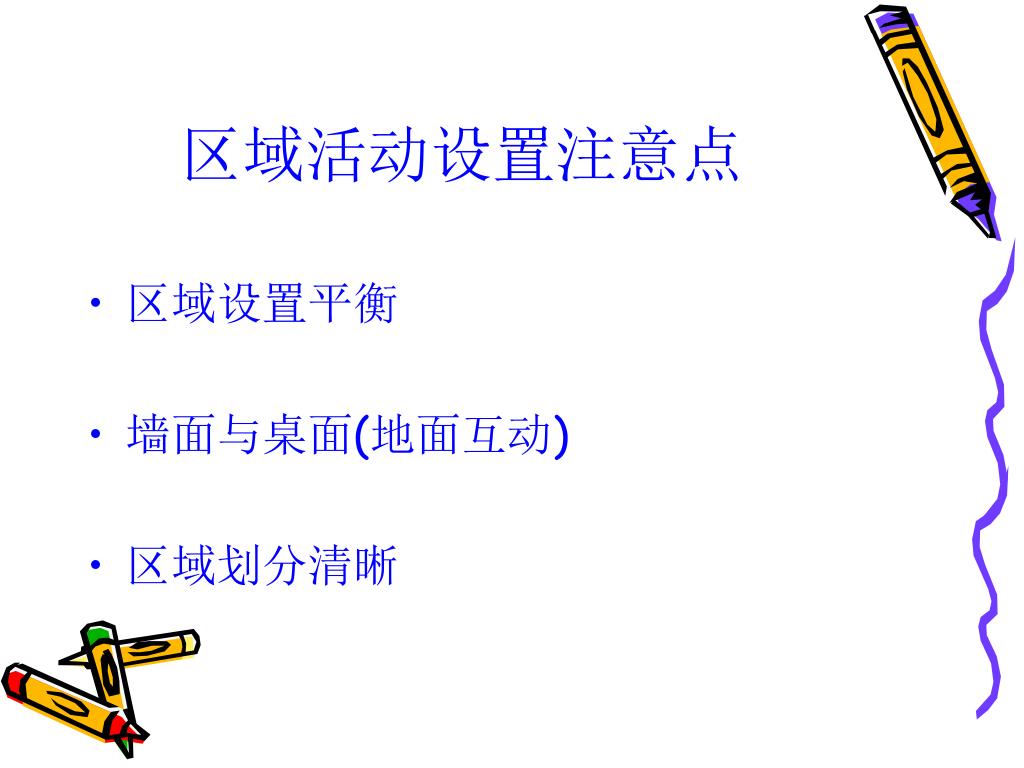 区域活动设置注意点

• 区域设置平衡

• 墙面与桌面(地面互动)

• 区域划分清晰